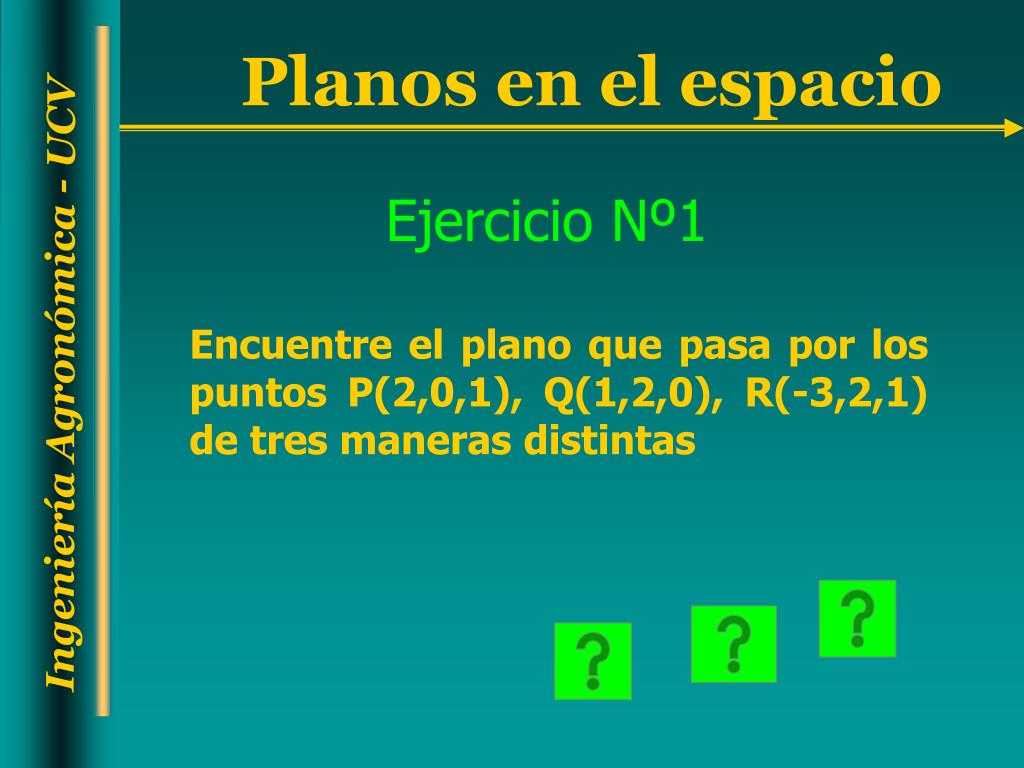 Ingeniería Agronómica - UCV

Planos en el espacio

Ejercicio Nº1

Encuentre el plano que pasa por los puntos P(2,0,1), Q(1,2,0), R(-3,2,1) de tres maneras distintas

?

?

?